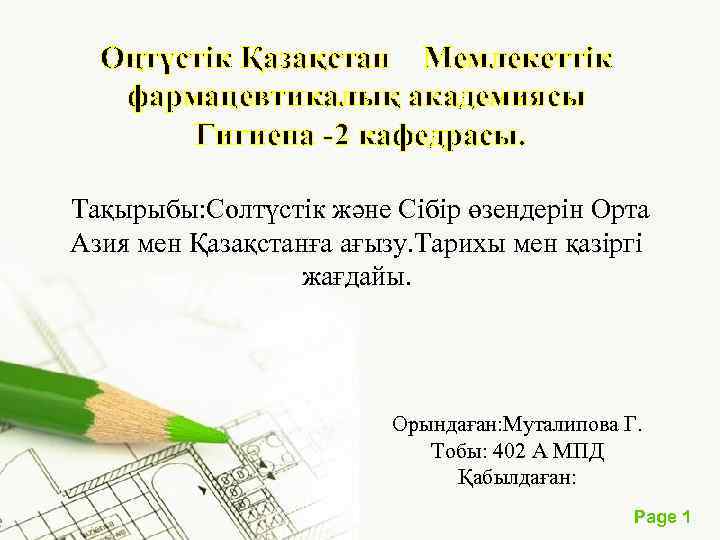 Оңтүстік Қазақстан Мемлекеттік фармацевтикалық академиясы Гигиена -2 кафедрасы.

Тақырыбы:Солтүстік және Сібір өзендерін Орта Азия мен Қазақстанға ағызу.Тарихы мен қазіргі жағдайы.

Орындаған:Муталипова Г.
Тобы: 402 А МПД
Қабылдаған:

Page 1